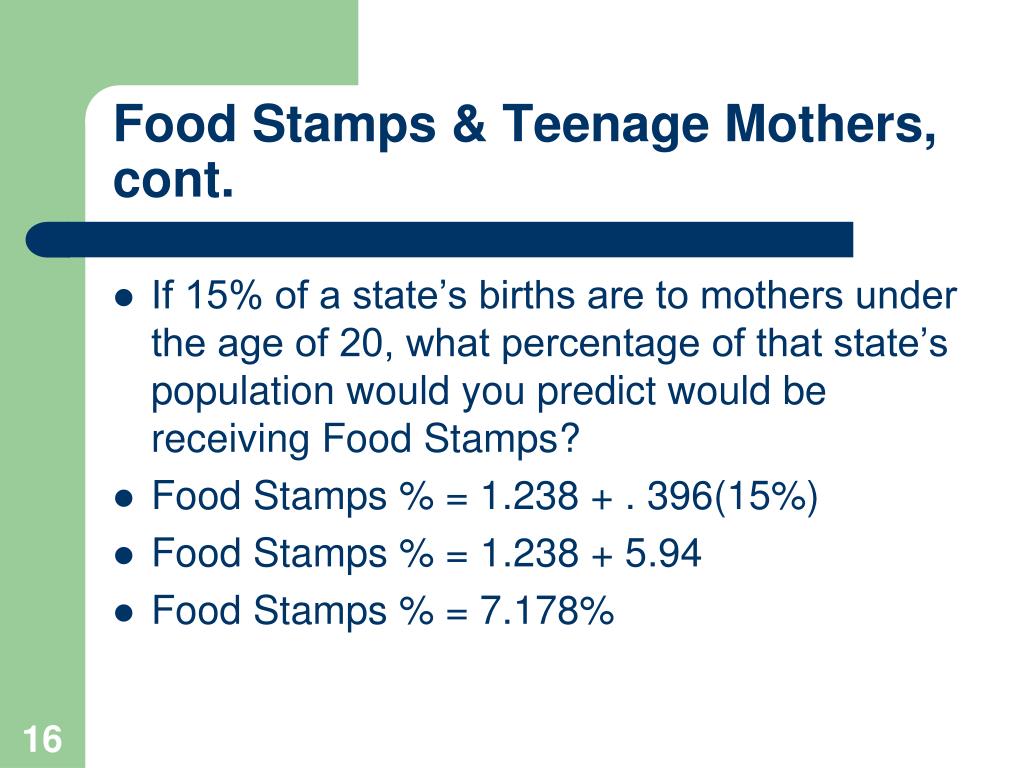 Food Stamps & Teenage Mothers, cont.

- If 15% of a state’s births are to mothers under the age of 20, what percentage of that state’s population would you predict would be receiving Food Stamps?
- Food Stamps % = 1.238 + . 396(15%)
- Food Stamps % = 1.238 + 5.94
- Food Stamps % = 7.178%

16